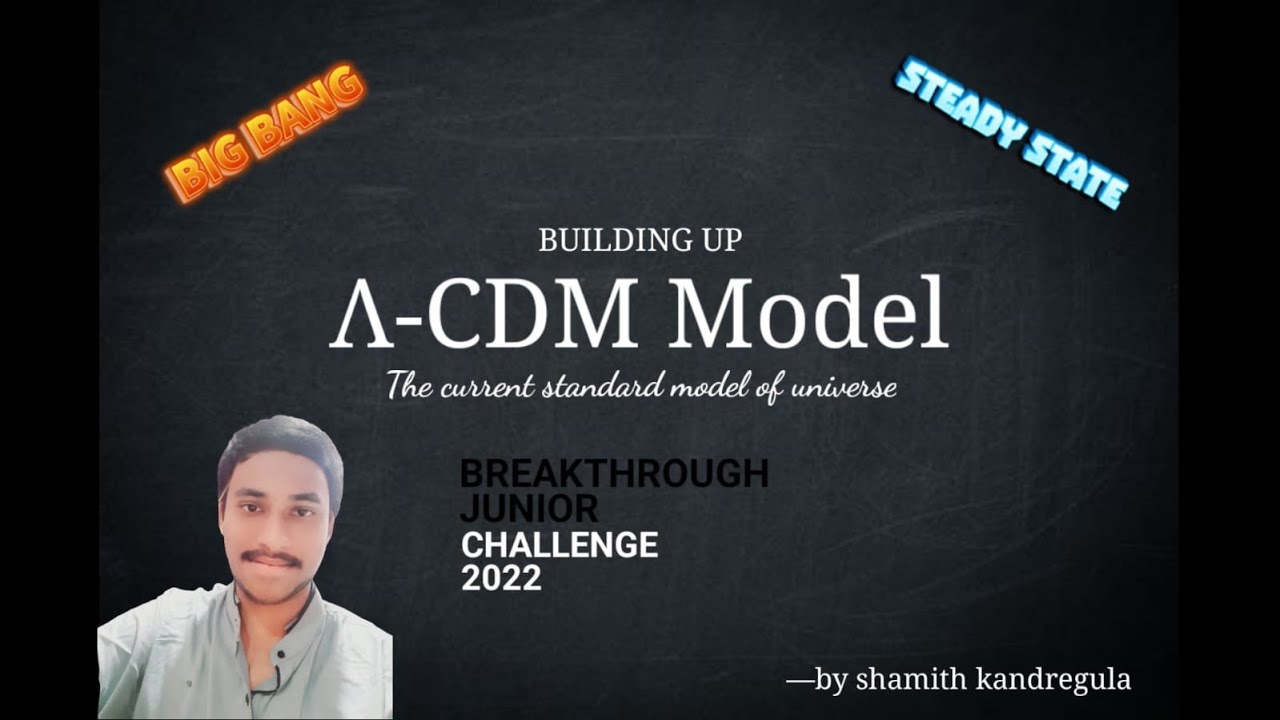 BIG BANG

STEADY STATE

BUILDING UP

Λ-CDM Model

The current standard model of universe

BREAKTHROUGH
JUNIOR
CHALLENGE
2022

—by shamith kandregula